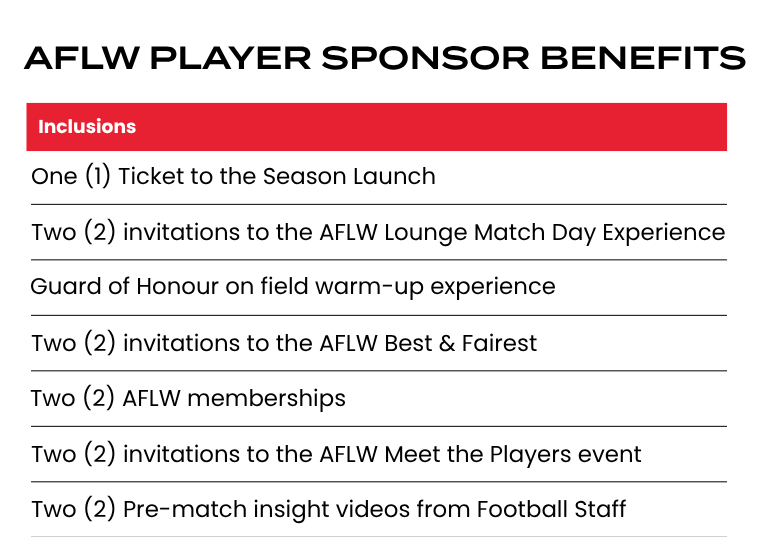 AFLW PLAYER SPONSOR BENEFITS

| Inclusions |
|---|
| One (1) Ticket to the Season Launch |
| Two (2) invitations to the AFLW Lounge Match Day Experience |
| Guard of Honour on field warm-up experience |
| Two (2) invitations to the AFLW Best & Fairest |
| Two (2) AFLW memberships |
| Two (2) invitations to the AFLW Meet the Players event |
| Two (2) Pre-match insight videos from Football Staff |